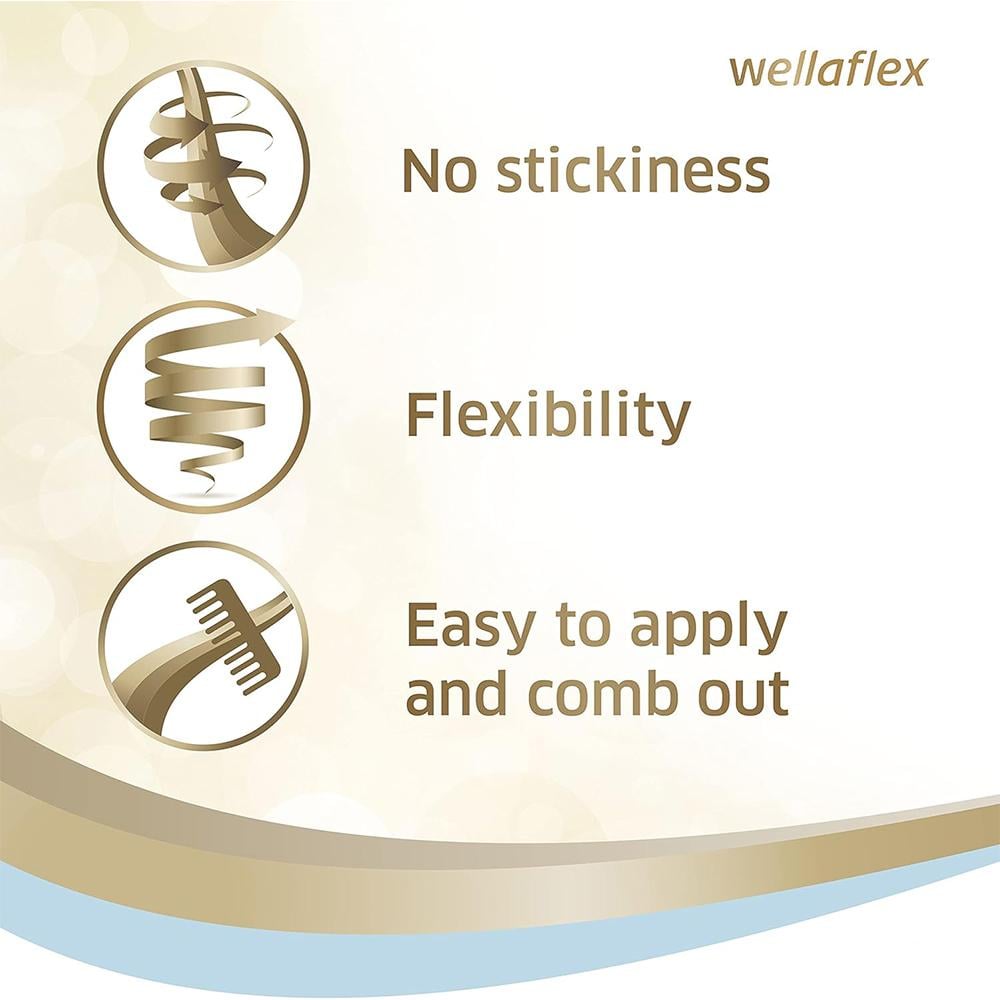 wellaflex

No stickiness

Flexibility

Easy to apply and comb out